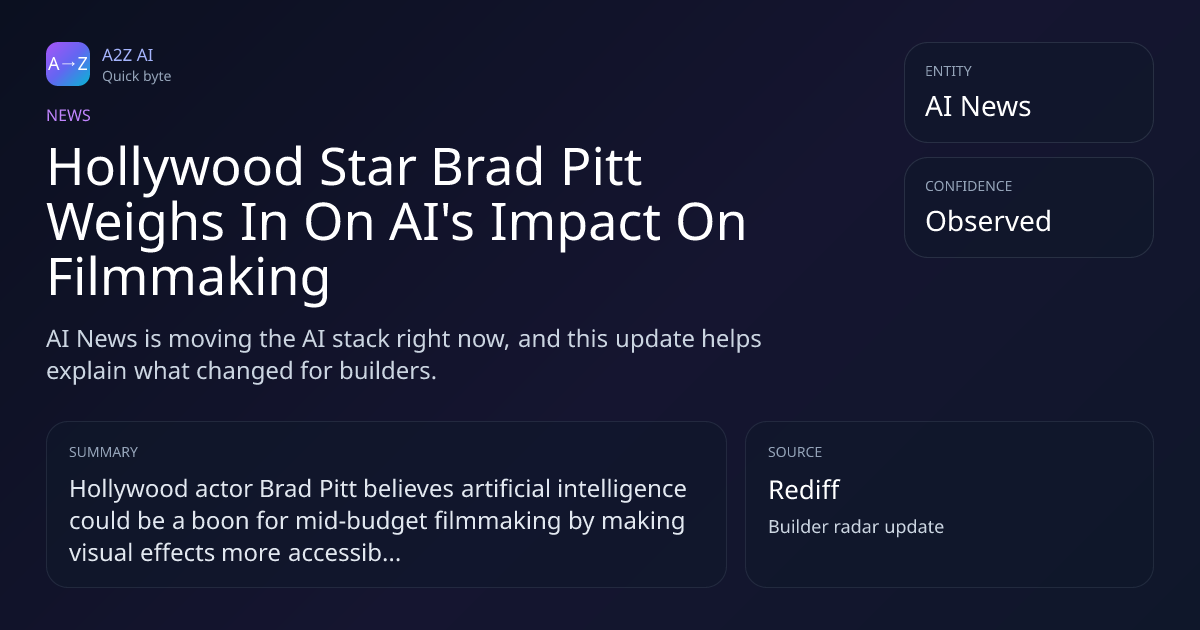 A→Z
A2Z AI
Quick byte

NEWS

Hollywood Star Brad Pitt Weighs In On AI's Impact On Filmmaking

AI News is moving the AI stack right now, and this update helps explain what changed for builders.

ENTITY
AI News

CONFIDENCE
Observed

SUMMARY
Hollywood actor Brad Pitt believes artificial intelligence could be a boon for mid-budget filmmaking by making visual effects more accessib...

SOURCE
Rediff
Builder radar update